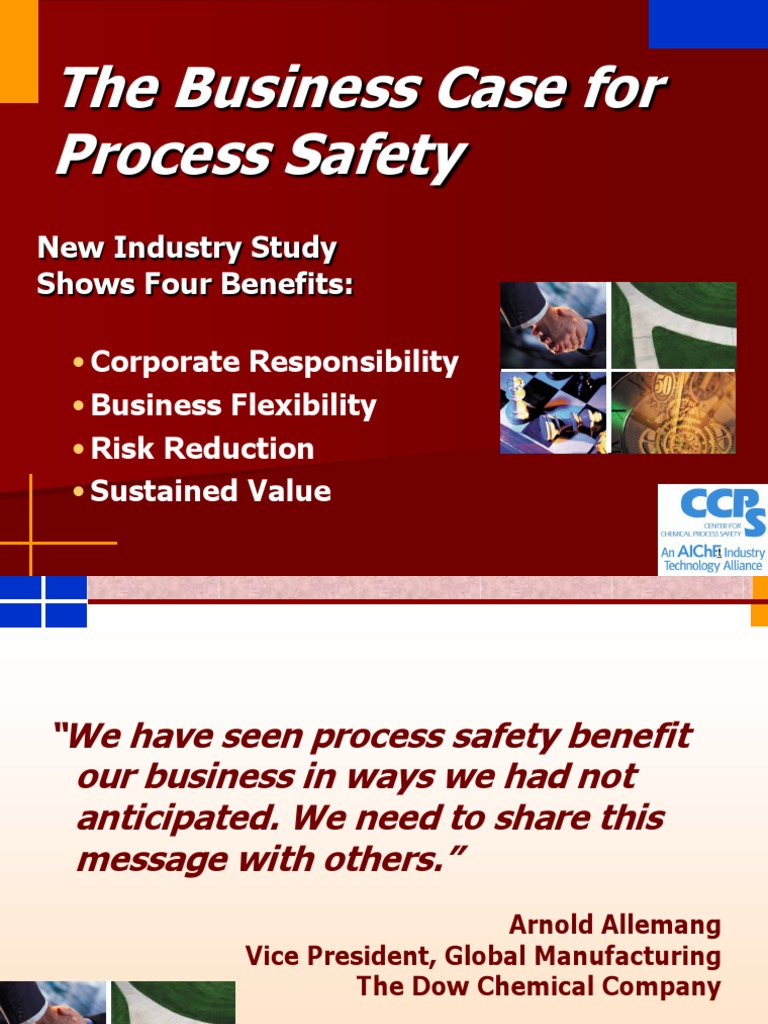 The Business Case for Process Safety

New Industry Study Shows Four Benefits:

• Corporate Responsibility
• Business Flexibility
• Risk Reduction
• Sustained Value

CCPS
CENTER FOR CHEMICAL PROCESS SAFETY
An AIChE Industry Technology Alliance

"We have seen process safety benefit our business in ways we had not anticipated. We need to share this message with others."

Arnold Allemang
Vice President, Global Manufacturing
The Dow Chemical Company